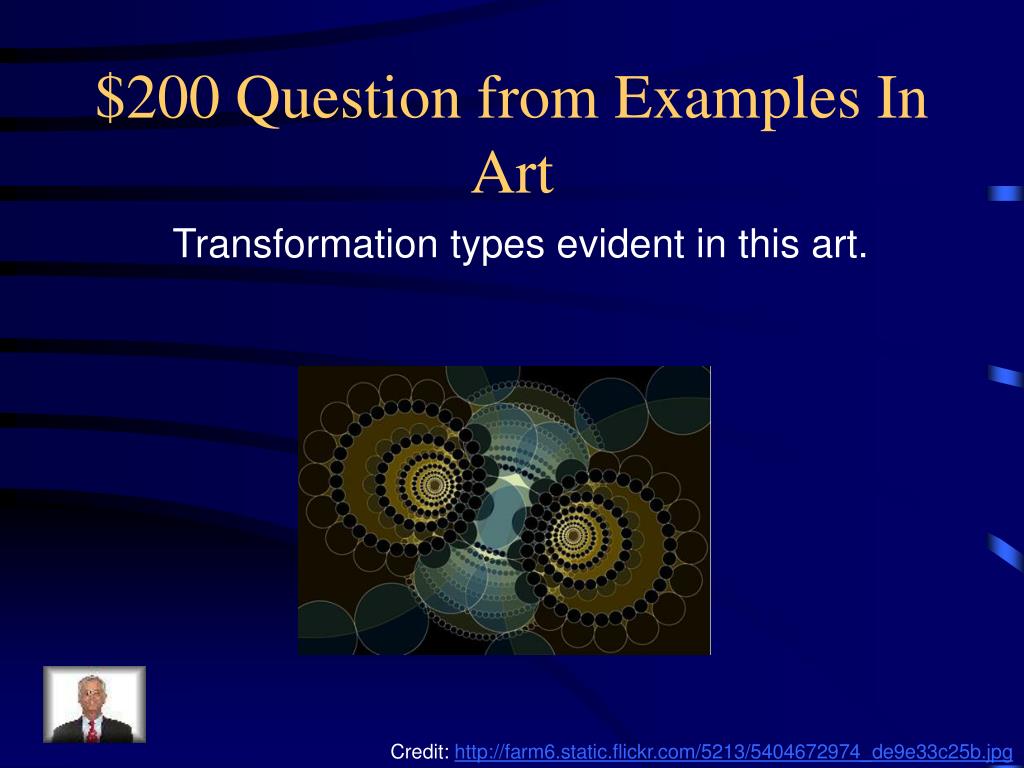 $200 Question from Examples In Art

Transformation types evident in this art.

Credit: http://farm6.static.flickr.com/5213/5404672974_de9e33c25b.jpg